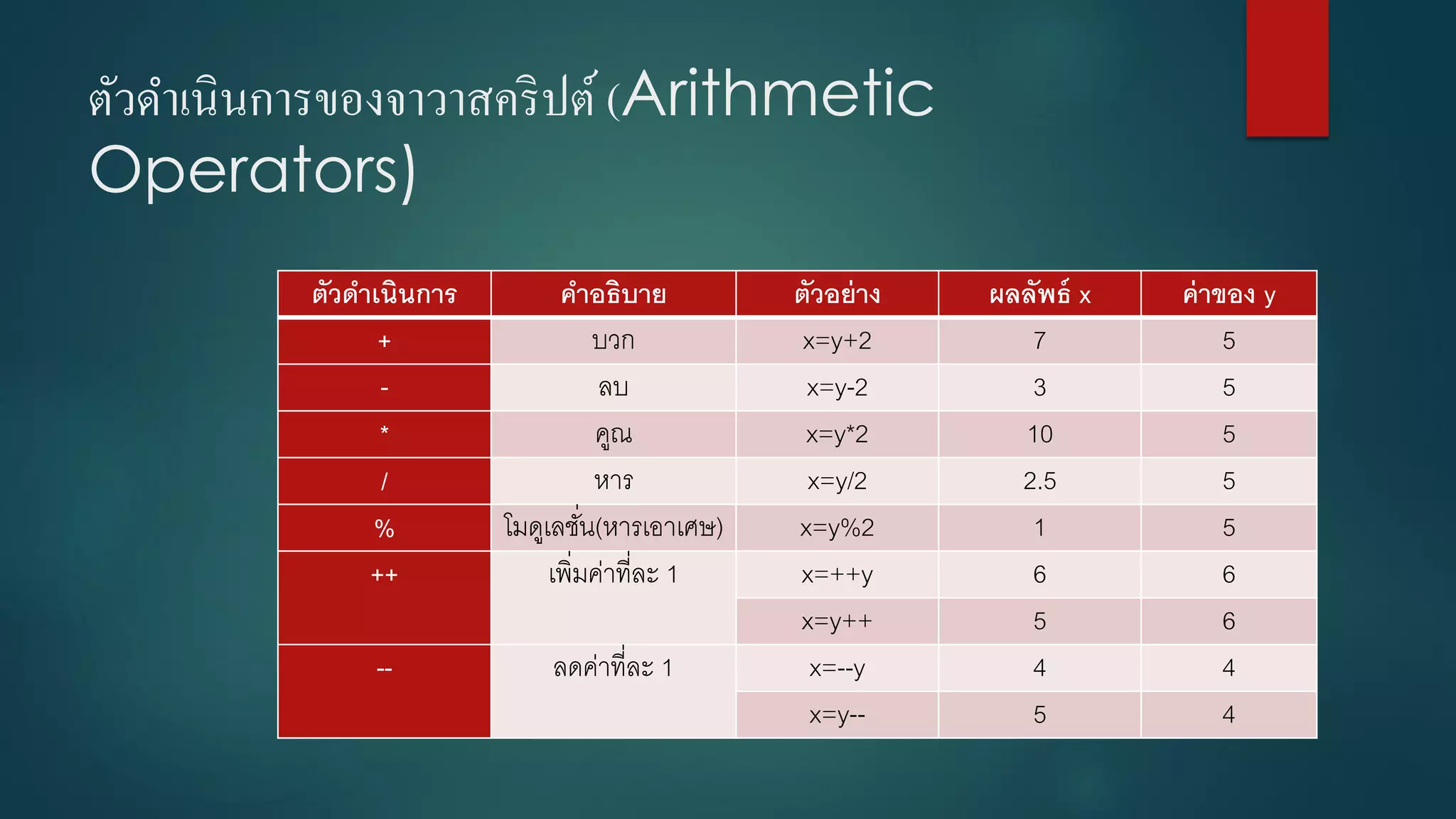 ตัวดำเนินการของจาวาสคริปต์ (Arithmetic Operators)

| ตัวดำเนินการ | คำอธิบาย | ตัวอย่าง | ผลลัพธ์ x | ค่าของ y |
|---|---|---|---|---|
| + | บวก | x=y+2 | 7 | 5 |
| - | ลบ | x=y-2 | 3 | 5 |
| * | คูณ | x=y*2 | 10 | 5 |
| / | หาร | x=y/2 | 2.5 | 5 |
| % | โมดูเลชั่น(หารเอาเศษ) | x=y%2 | 1 | 5 |
| ++ | เพิ่มค่าที่ละ 1 | x=++y | 6 | 6 |
| | | x=y++ | 5 | 6 |
| -- | ลดค่าที่ละ 1 | x=--y | 4 | 4 |
| | | x=y-- | 5 | 4 |